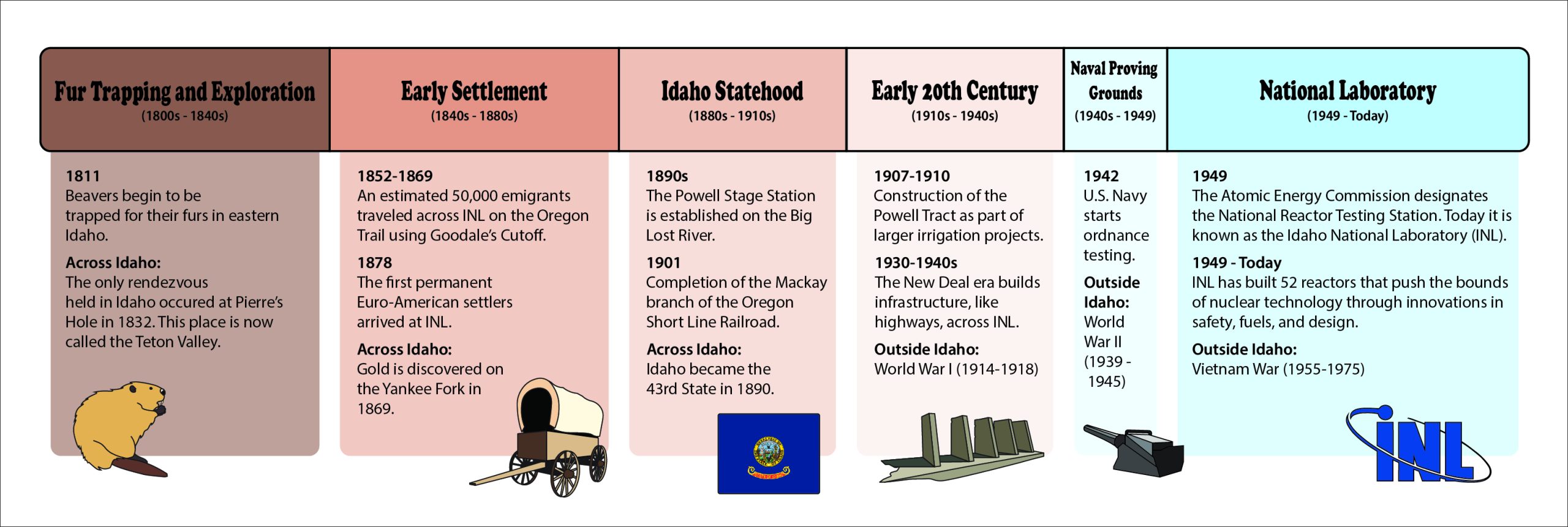 Fur Trapping and Exploration
(1800s - 1840s)

1811
Beavers begin to be trapped for their furs in eastern Idaho.

Across Idaho:
The only rendezvous held in Idaho occured at Pierre's Hole in 1832. This place is now called the Teton Valley.

Early Settlement
(1840s - 1880s)

1852-1869
An estimated 50,000 emigrants traveled across INL on the Oregon Trail using Goodale's Cutoff.

1878
The first permanent Euro-American settlers arrived at INL.

Across Idaho:
Gold is discovered on the Yankee Fork in 1869.

Idaho Statehood
(1880s - 1910s)

1890s
The Powell Stage Station is established on the Big Lost River.

1901
Completion of the Mackay branch of the Oregon Short Line Railroad.

Across Idaho:
Idaho became the 43rd State in 1890.

Early 20th Century
(1910s - 1940s)

1907-1910
Construction of the Powell Tract as part of larger irrigation projects.

1930-1940s
The New Deal era builds infrastructure, like highways, across INL.

Outside Idaho:
World War I (1914-1918)

Naval Proving Grounds
(1940s - 1949)

1942
U.S. Navy starts ordnance testing.

Outside Idaho:
World War II (1939 - 1945)

National Laboratory
(1949 - Today)

1949
The Atomic Energy Commission designates the National Reactor Testing Station. Today it is known as the Idaho National Laboratory (INL).

1949 - Today
INL has built 52 reactors that push the bounds of nuclear technology through innovations in safety, fuels, and design.

Outside Idaho:
Vietnam War (1955-1975)

INL